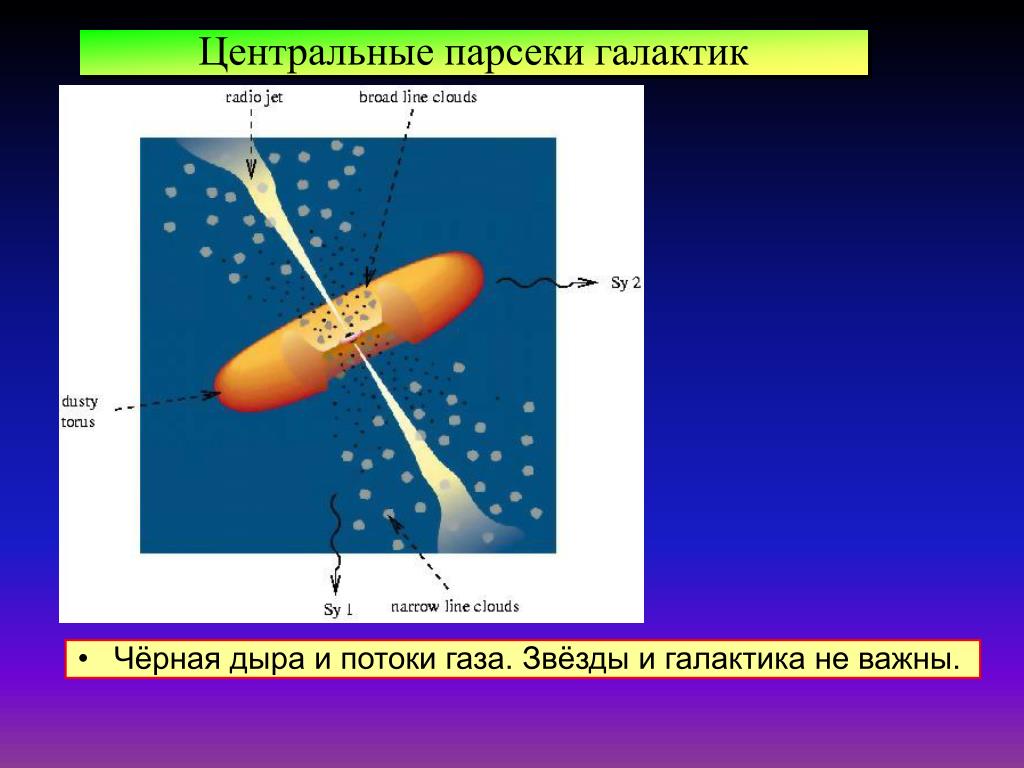 Центральные парсеки галактик

radio jet

broad line clouds

Sy 2

dusty torus

Sy 1

narrow line clouds

• Чёрная дыра и потоки газа. Звёзды и галактика не важны.